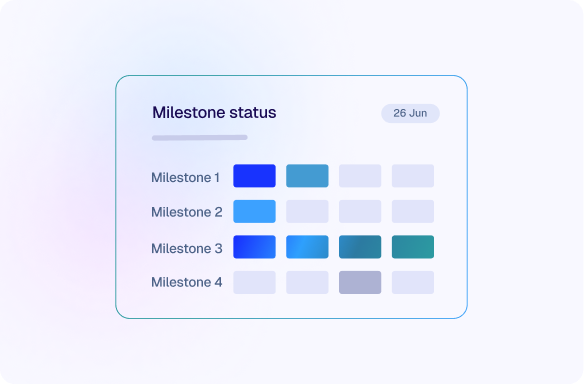 Milestone status

26 Jun

Milestone 1

Milestone 2

Milestone 3

Milestone 4